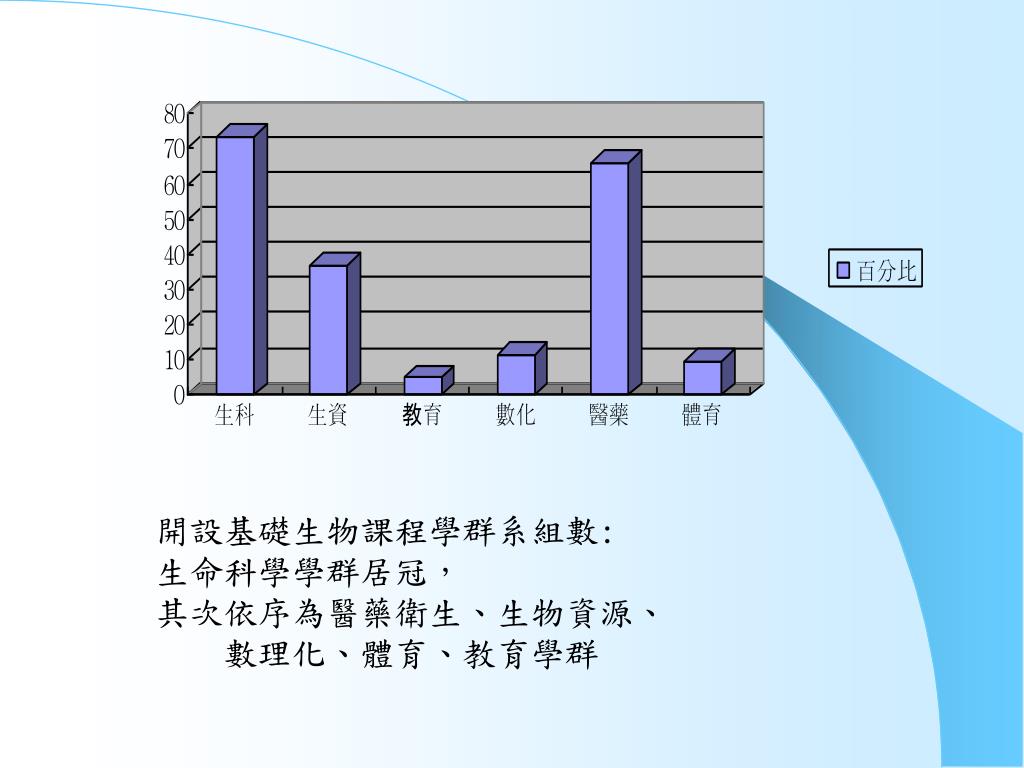 80
70
60
50
40
30
20
10
0

生科 生資 教育 數化 醫藥 體育

百分比

開設基礎生物課程學群系組數:
生命科學學群居冠，
其次依序為醫藥衛生、生物資源、
數理化、體育、教育學群